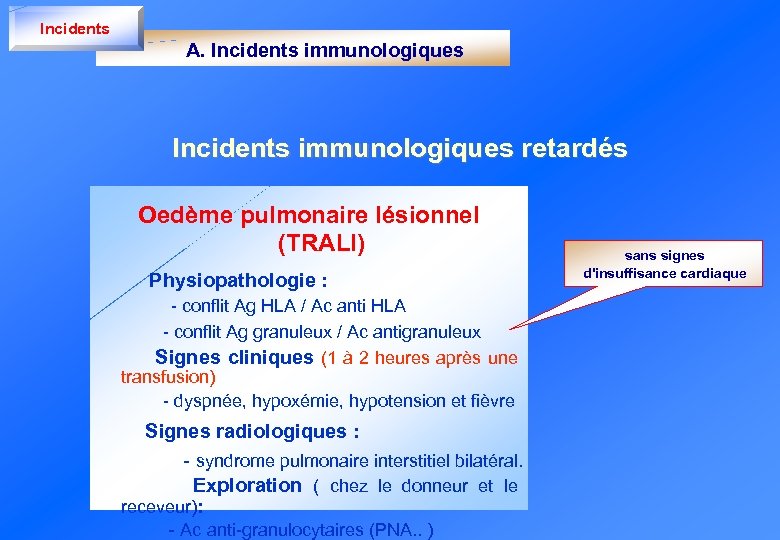 Incidents

A. Incidents immunologiques

Incidents immunologiques retardés

Oedème pulmonaire lésionnel (TRALI)

Physiopathologie :

- conflit Ag HLA / Ac anti HLA

- conflit Ag granuleux / Ac antigranuleux

Signes cliniques (1 à 2 heures après une transfusion)

- dyspnée, hypoxémie, hypotension et fièvre

Signes radiologiques :

- syndrome pulmonaire interstitiel bilatéral.

Exploration ( chez le donneur et le receveur):

- Ac anti-granulocytaires (PNA.. )

sans signes d'insuffisance cardiaque